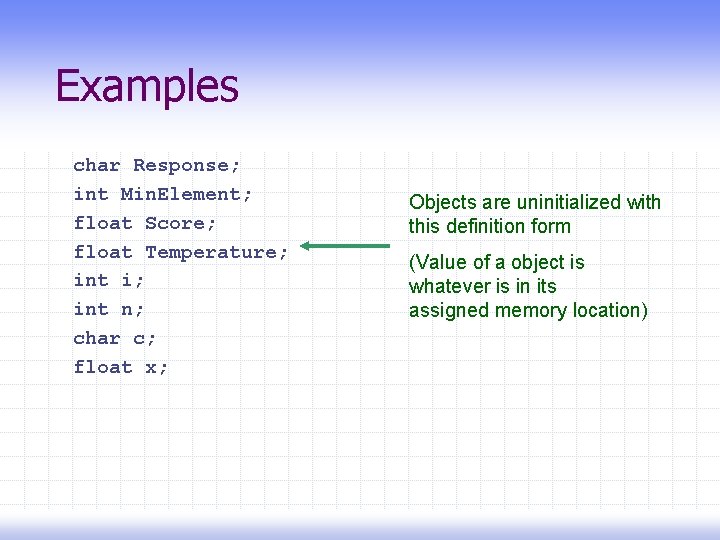 Examples

char Response;
int MinElement;
float Score;
float Temperature;
int i;
int n;
char c;
float x;

Objects are uninitialized with this definition form

(Value of a object is whatever is in its assigned memory location)